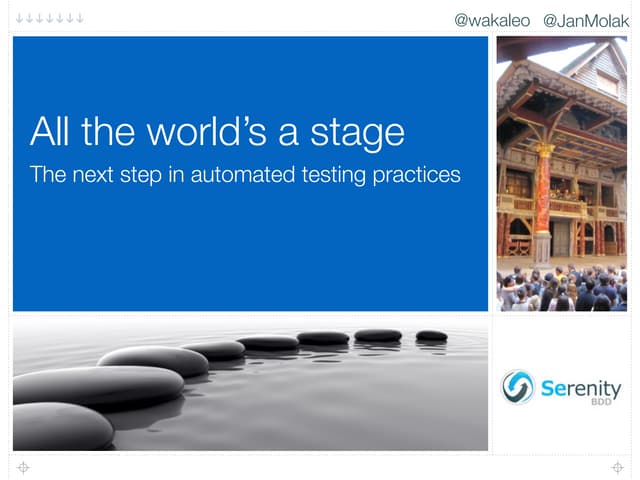 @wakaleo @JanMolak

All the world's a stage

The next step in automated testing practices

Serenity BDD